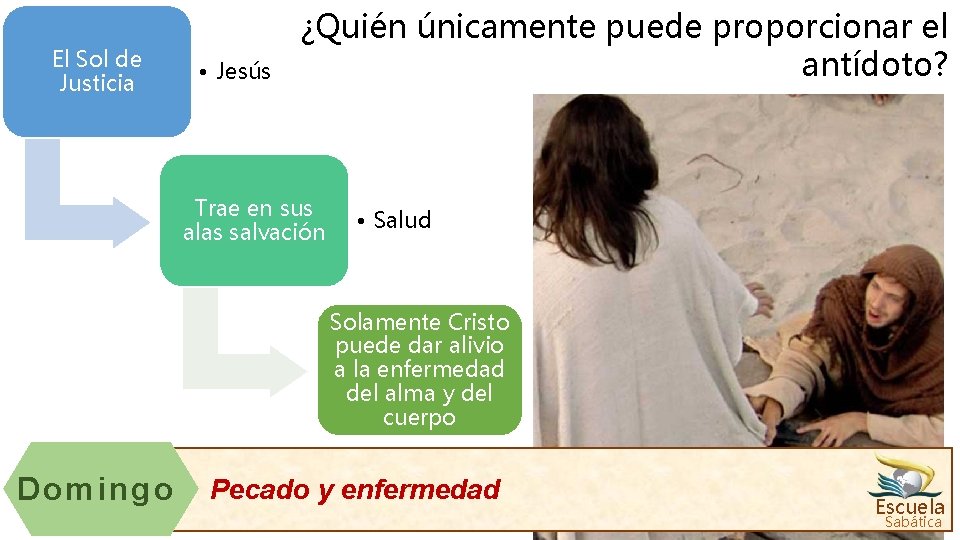 ¿Quién únicamente puede proporcionar el antídoto?

El Sol de Justicia

• Jesús

Trae en sus alas salvación

• Salud

Solamente Cristo puede dar alivio a la enfermedad del alma y del cuerpo

Domingo

Pecado y enfermedad

Escuela Sabática